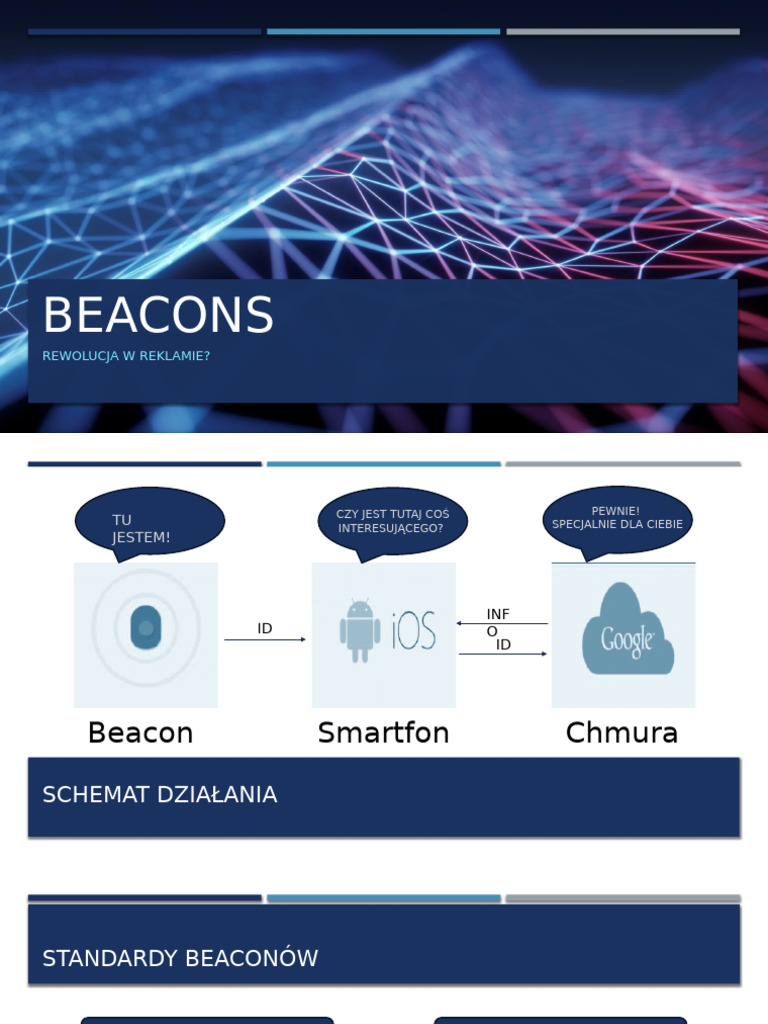 BEACONS

REWOLUCJA W REKLAMIE?

TU JESTEM!

CZY JEST TUTAJ COŚ INTERESUJĄCEGO?

PEWNIE! SPECJALNIE DLA CIEBIE

ID

iOS

INF
O

ID

Google

Beacon

Smartfon

Chmura

SCHEMAT DZIAŁANIA

STANDARDY BEACONÓW